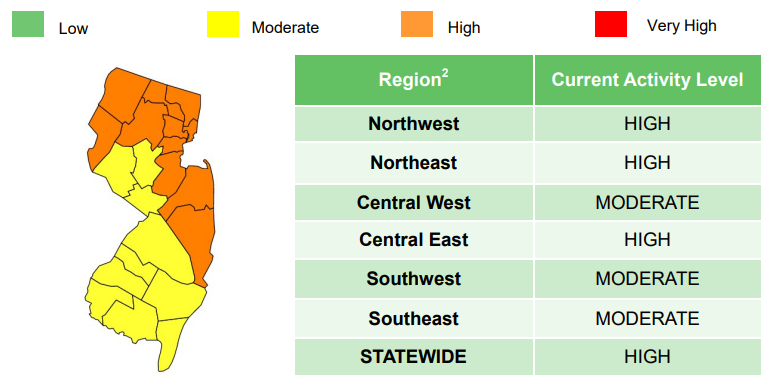 Low Moderate High Very High

| Region$^2$ | Current Activity Level |
|---|---|
| Northwest | HIGH |
| Northeast | HIGH |
| Central West | MODERATE |
| Central East | HIGH |
| Southwest | MODERATE |
| Southeast | MODERATE |
| STATEWIDE | HIGH |